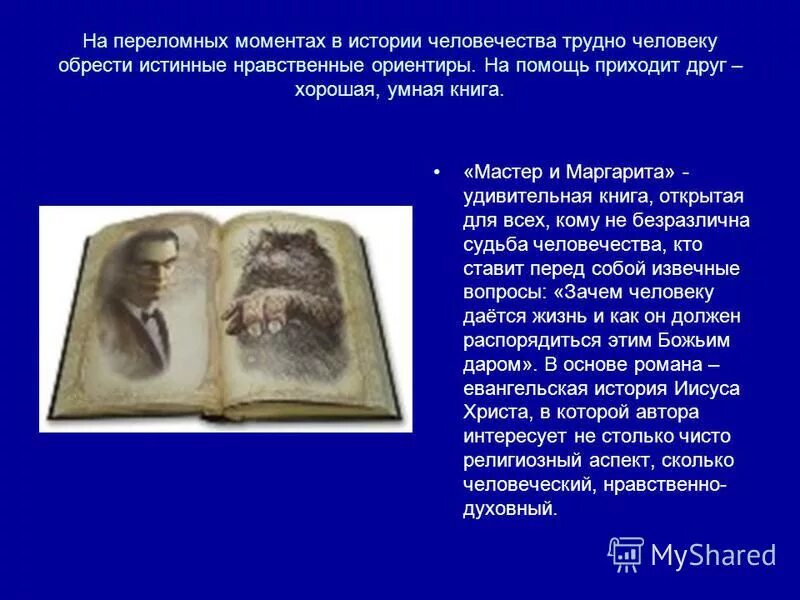 На переломных моментах в истории человечества трудно человеку обрести истинные нравственные ориентиры. На помощь приходит друг – хорошая, умная книга.

• «Мастер и Маргарита» - удивительная книга, открытая для всех, кому не безразлична судьба человечества, кто ставит перед собой извечные вопросы: «Зачем человеку даётся жизнь и как он должен распорядиться этим Божьим даром». В основе романа – евангельская история Иисуса Христа, в которой автора интересует не столько чисто религиозный аспект, сколько человеческий, нравственно-духовный.

MyShared